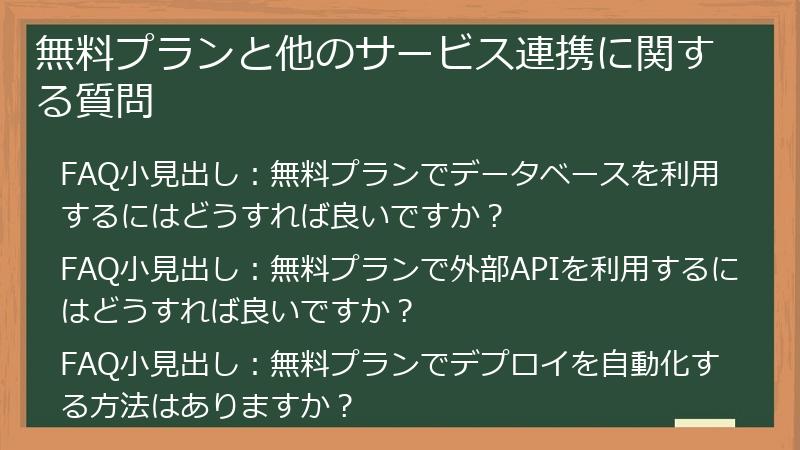 無料プランと他のサービス連携に関する質問

FAQ小見出し：無料プランでデータベースを利用するにはどうすれば良いですか？

FAQ小見出し：無料プランで外部APIを利用するにはどうすれば良いですか？

FAQ小見出し：無料プランでデプロイを自動化する方法はありますか？